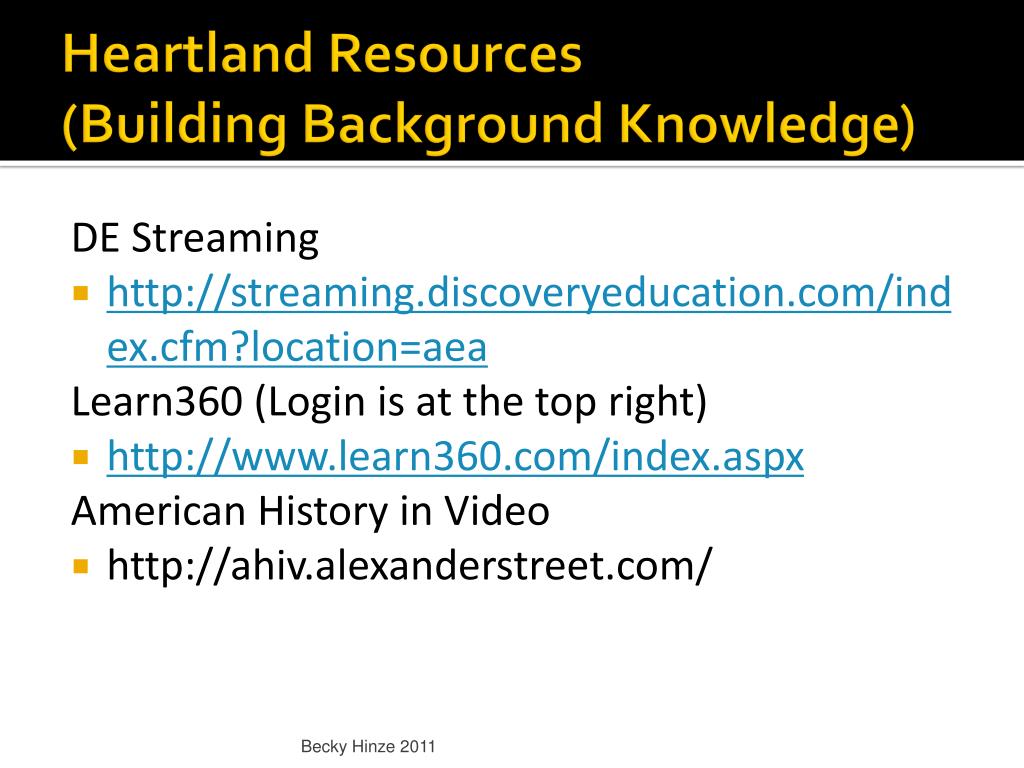 Heartland Resources
(Building Background Knowledge)

DE Streaming
▪ http://streaming.discoveryeducation.com/index.cfm?location=aea
Learn360 (Login is at the top right)
▪ http://www.learn360.com/index.aspx
American History in Video
▪ http://ahiv.alexanderstreet.com/

Becky Hinze 2011